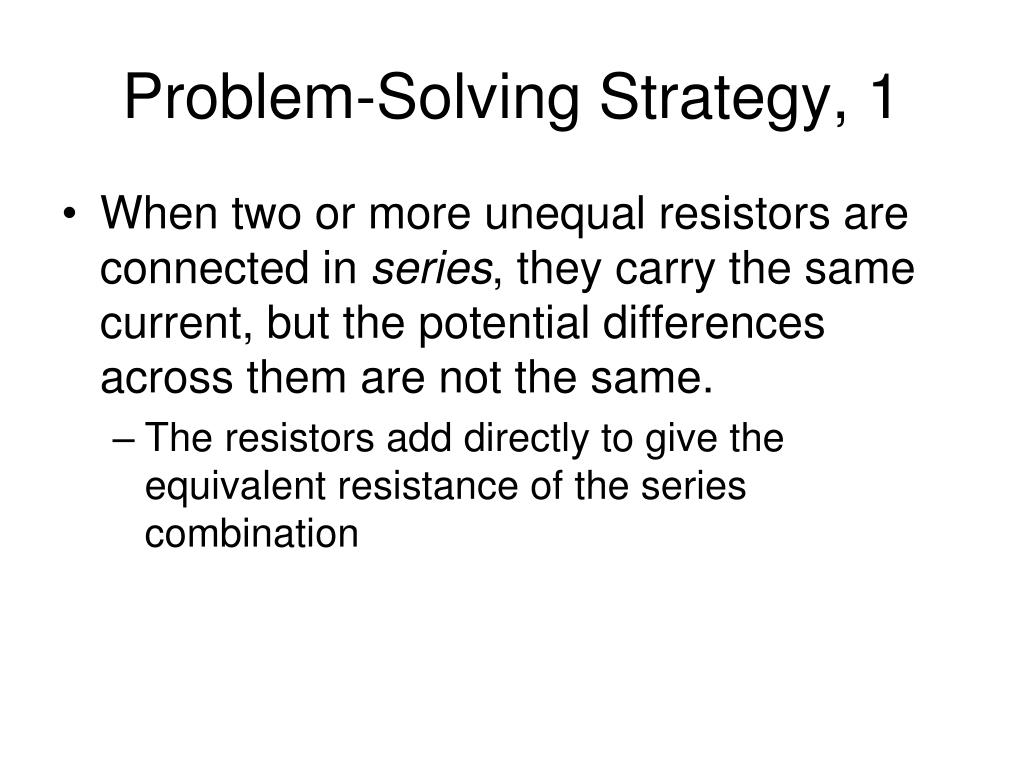 Problem-Solving Strategy, 1

• When two or more unequal resistors are connected in series, they carry the same current, but the potential differences across them are not the same.

– The resistors add directly to give the equivalent resistance of the series combination